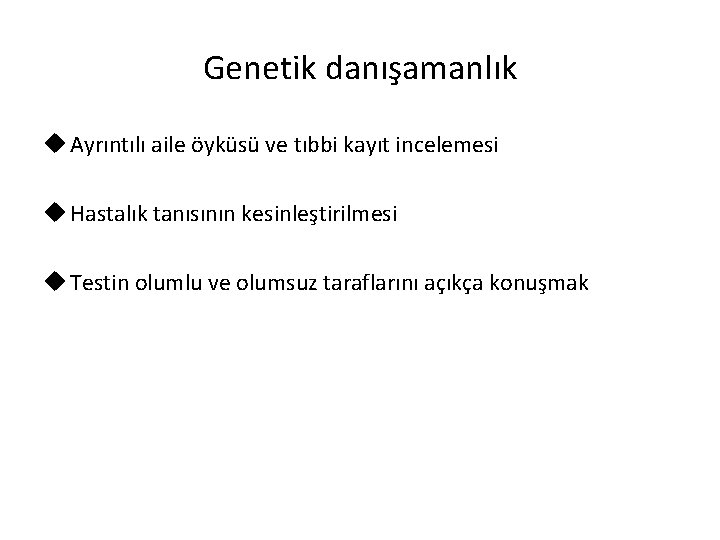 Genetik danışamanlık

◆ Ayrıntılı aile öyküsü ve tıbbi kayıt incelemesi

◆ Hastalık tanısının kesinleştirilmesi

◆ Testin olumlu ve olumsuz taraflarını açıkça konuşmak